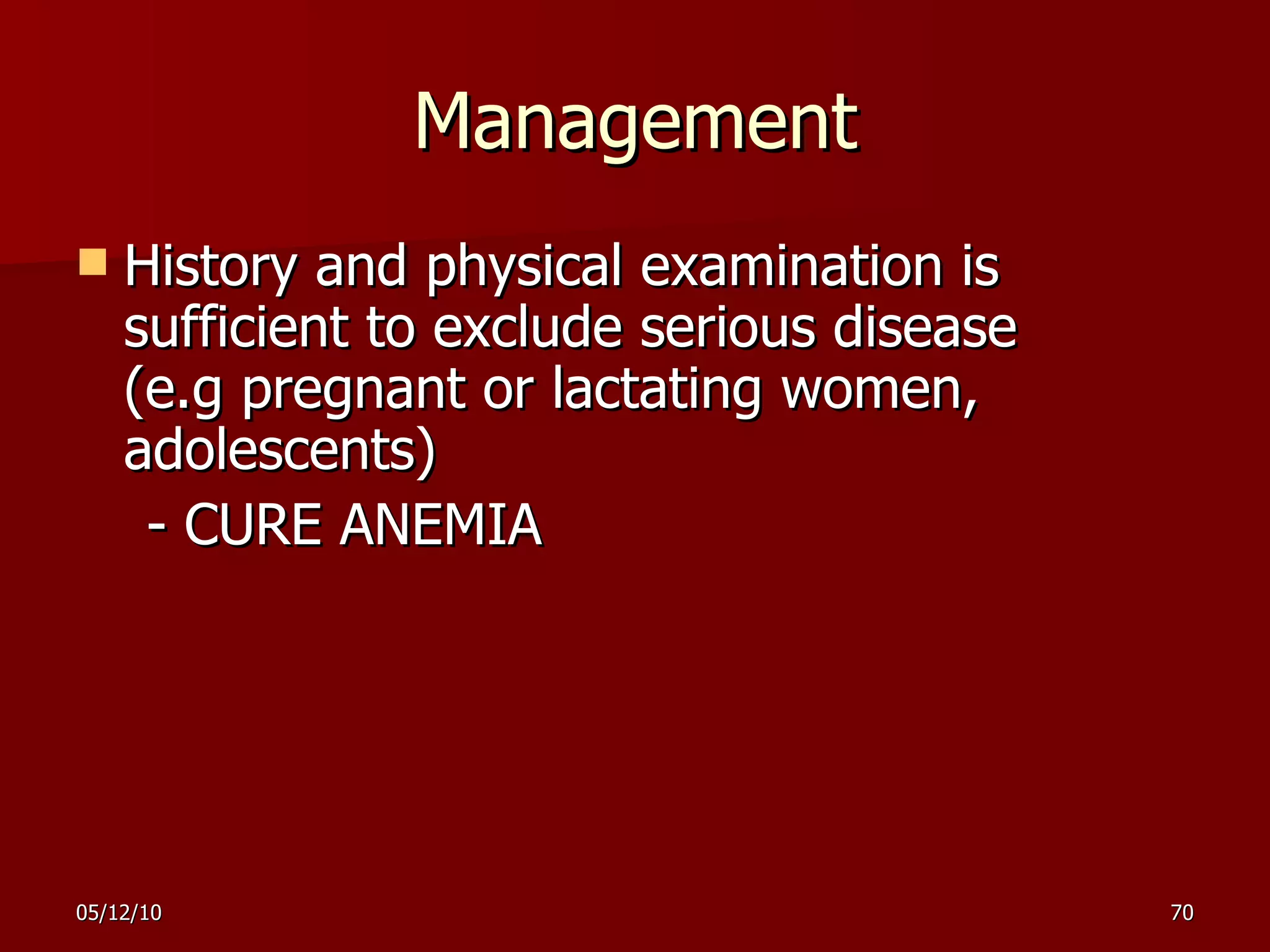 Management

History and physical examination is sufficient to exclude serious disease (e.g pregnant or lactating women, adolescents)

- CURE ANEMIA

05/12/10

70